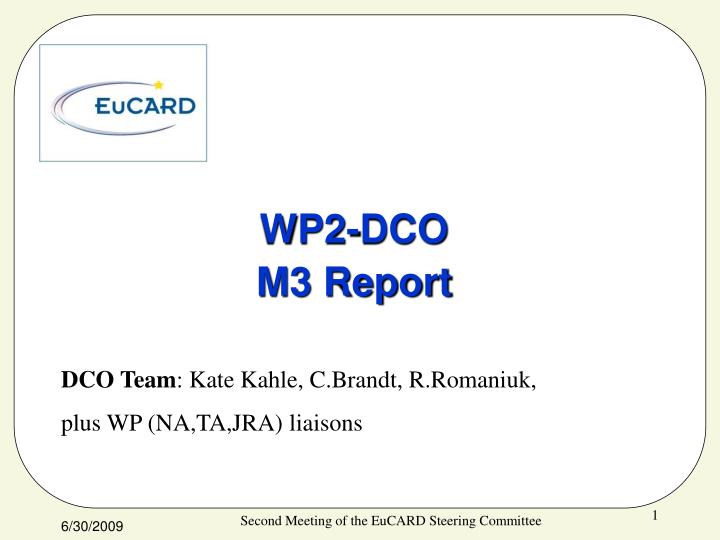 EuCARD

WP2-DCO
M3 Report

DCO Team: Kate Kahle, C.Brandt, R.Romaniuk, plus WP (NA,TA,JRA) liaisons

6/30/2009

Second Meeting of the EuCARD Steering Committee

1